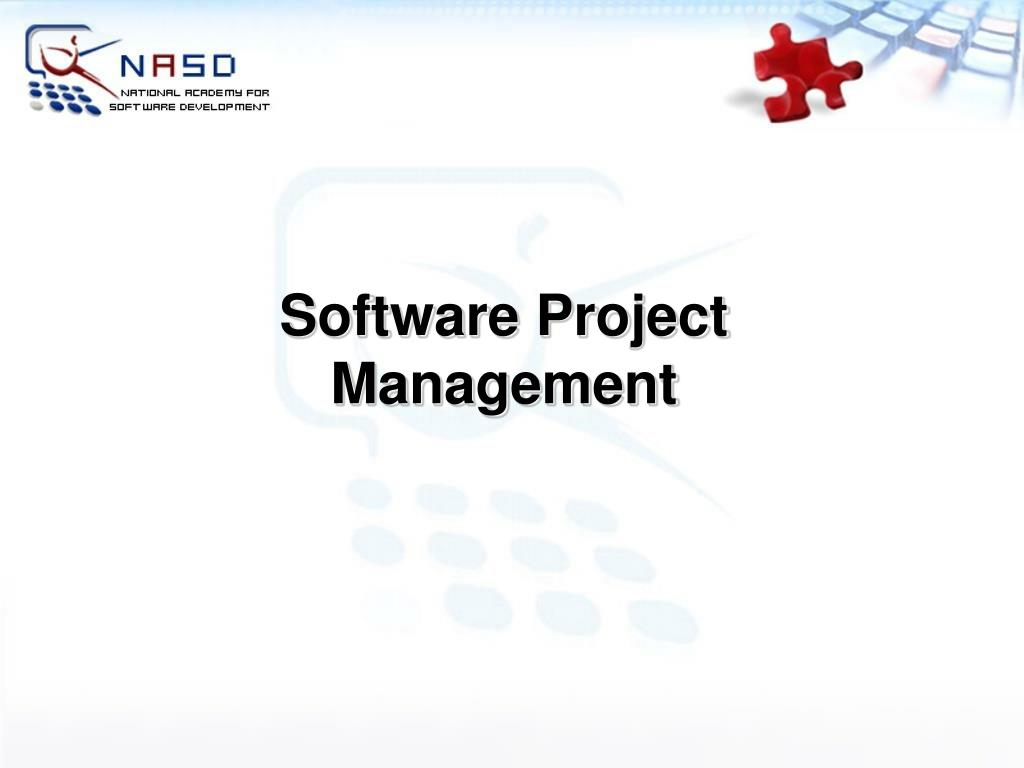 NASD
NATIONAL ACADEMY FOR
SOFTWARE DEVELOPMENT

Software Project Management